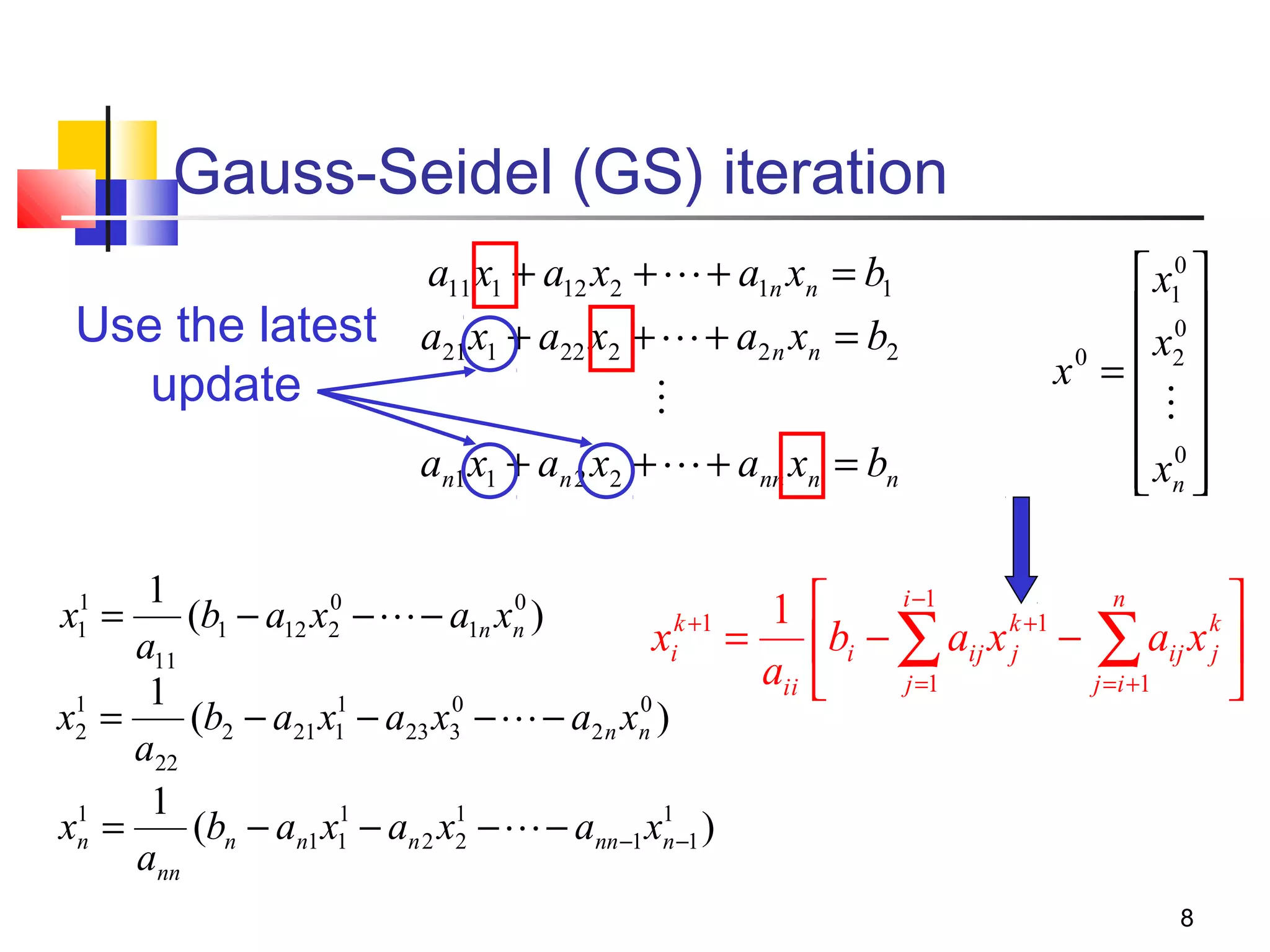 Gauss-Seidel (GS) iteration

Use the latest update

$a_{11}x_1 + a_{12}x_2 + \cdots + a_{1n}x_n = b_1$

$a_{21}x_1 + a_{22}x_2 + \cdots + a_{2n}x_n = b_2$

$\vdots$

$a_{n1}x_1 + a_{n2}x_2 + \cdots + a_{nn}x_n = b_n$

$x^0 = \begin{bmatrix} x_1^0 \\ x_2^0 \\ \vdots \\ x_n^0 \end{bmatrix}$

$x_1^1 = \frac{1}{a_{11}}(b_1 - a_{12}x_2^0 - \cdots - a_{1n}x_n^0)$

$x_2^1 = \frac{1}{a_{22}}(b_2 - a_{21}x_1^1 - a_{23}x_3^0 - \cdots - a_{2n}x_n^0)$

$x_n^1 = \frac{1}{a_{nn}}(b_n - a_{n1}x_1^1 - a_{n2}x_2^1 - \cdots - a_{nn-1}x_{n-1}^1)$

$x_i^{k+1} = \frac{1}{a_{ii}}\left[b_i - \sum_{j=1}^{i-1} a_{ij}x_j^{k+1} - \sum_{j=i+1}^{n} a_{ij}x_j^k\right]$

8